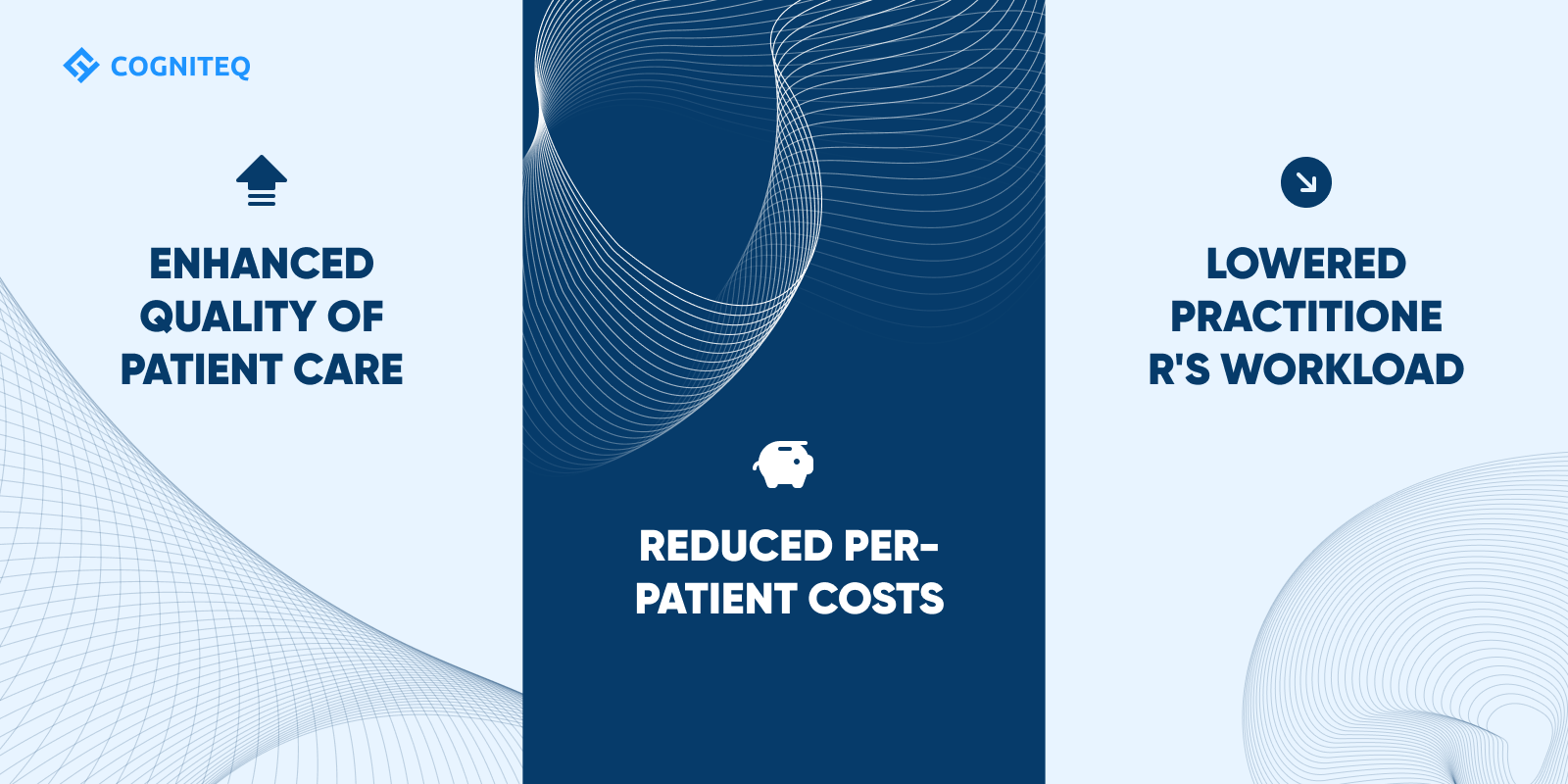 COGNITEQ

ENHANCED QUALITY OF PATIENT CARE

REDUCED PER-PATIENT COSTS

LOWERED PRACTITIONE R'S WORKLOAD